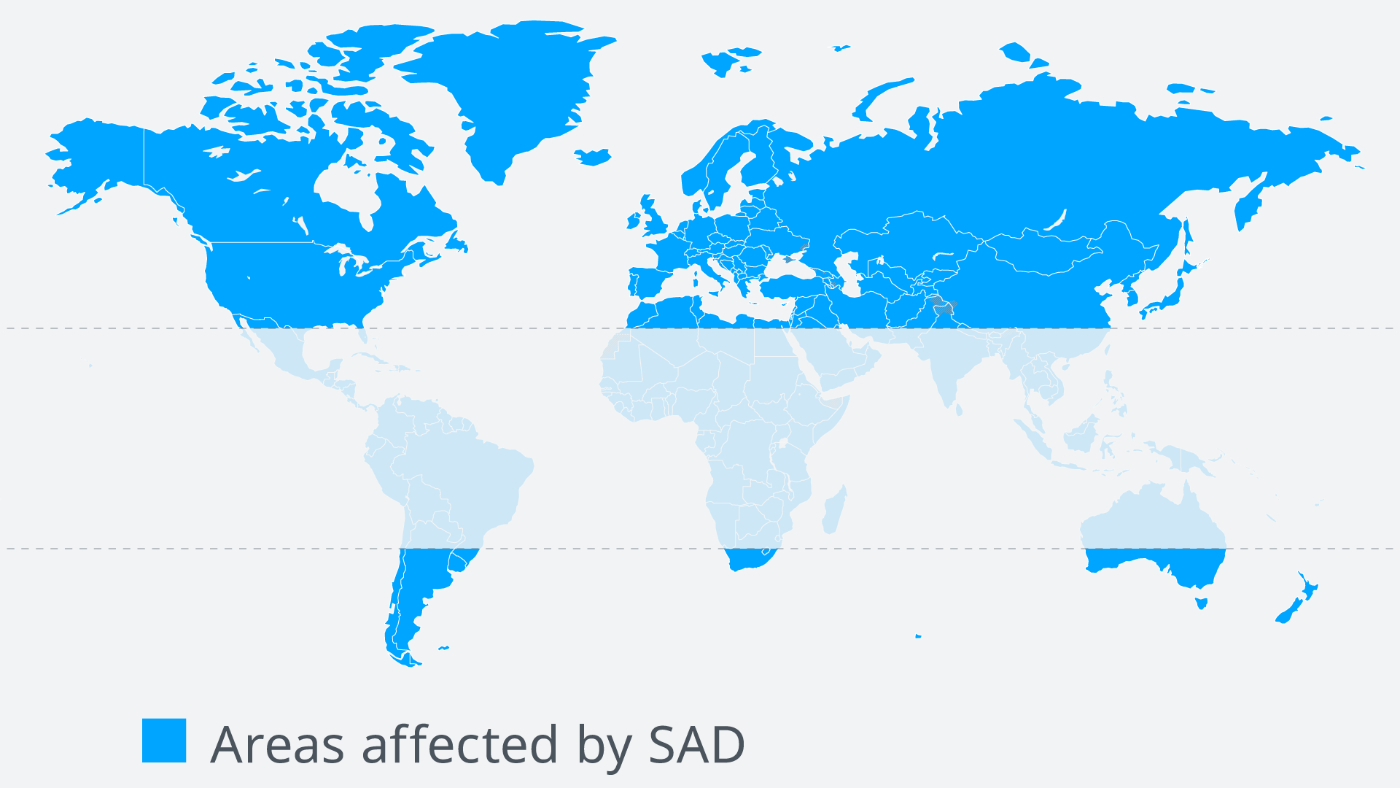 Areas affected by SAD